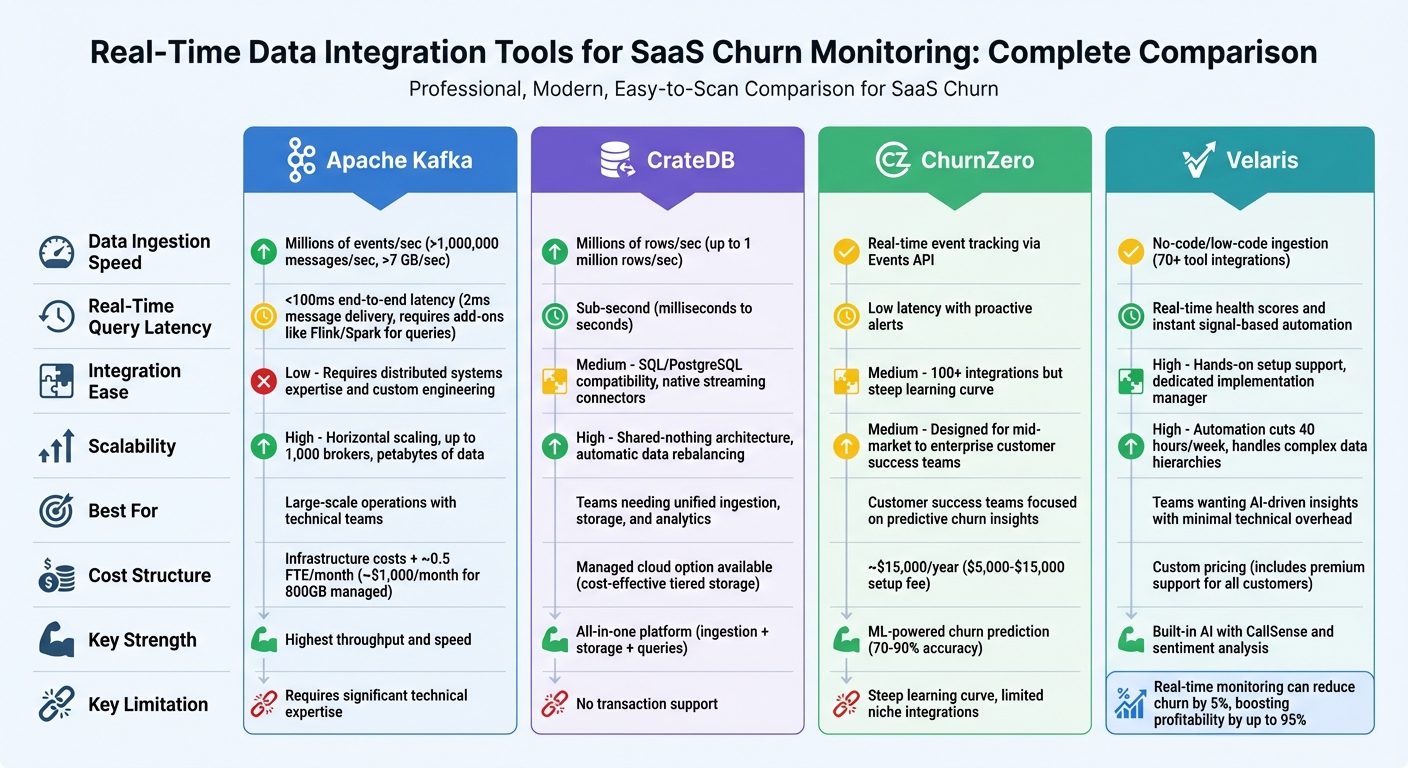 Real-Time Data Integration Tools for SaaS Churn Monitoring: Complete Comparison

Professional, Modern, Easy-to-Scan Comparison for SaaS Churn

| | Apache Kafka | CrateDB | ChurnZero | Velaris |
|---|---|---|---|---|
| Data Ingestion Speed | Millions of events/sec (>1,000,000 messages/sec, >7 GB/sec) | Millions of rows/sec (up to 1 million rows/sec) | Real-time event tracking via Events API | No-code/low-code ingestion (70+ tool integrations) |
| Real-Time Query Latency | <100ms end-to-end latency (2ms message delivery, requires add-ons like Flink/Spark for queries) | Sub-second (milliseconds to seconds) | Low latency with proactive alerts | Real-time health scores and instant signal-based automation |
| Integration Ease | Low - Requires distributed systems expertise and custom engineering | Medium - SQL/PostgreSQL compatibility, native streaming connectors | Medium - 100+ integrations but steep learning curve | High - Hands-on setup support, dedicated implementation manager |
| Scalability | High - Horizontal scaling, up to 1,000 brokers, petabytes of data | High - Shared-nothing architecture, automatic data rebalancing | Medium - Designed for mid-market to enterprise customer success teams | High - Automation cuts 40 hours/week, handles complex data hierarchies |
| Best For | Large-scale operations with technical teams | Teams needing unified ingestion, storage, and analytics | Customer success teams focused on predictive churn insights | Teams wanting AI-driven insights with minimal technical overhead |
| Cost Structure | Infrastructure costs + ~0.5 FTE/month (~$1,000/month for 800GB managed) | Managed cloud option available (cost-effective tiered storage) | ~$15,000/year ($5,000-$15,000 setup fee) | Custom pricing (includes premium support for all customers) |
| Key Strength | Highest throughput and speed | All-in-one platform (ingestion + storage + queries) | ML-powered churn prediction (70-90% accuracy) | Built-in AI with CallSense and sentiment analysis |
| Key Limitation | Requires significant technical expertise | No transaction support | Steep learning curve, limited niche integrations | Real-time monitoring can reduce churn by 5%, boosting profitability by up to 95% |